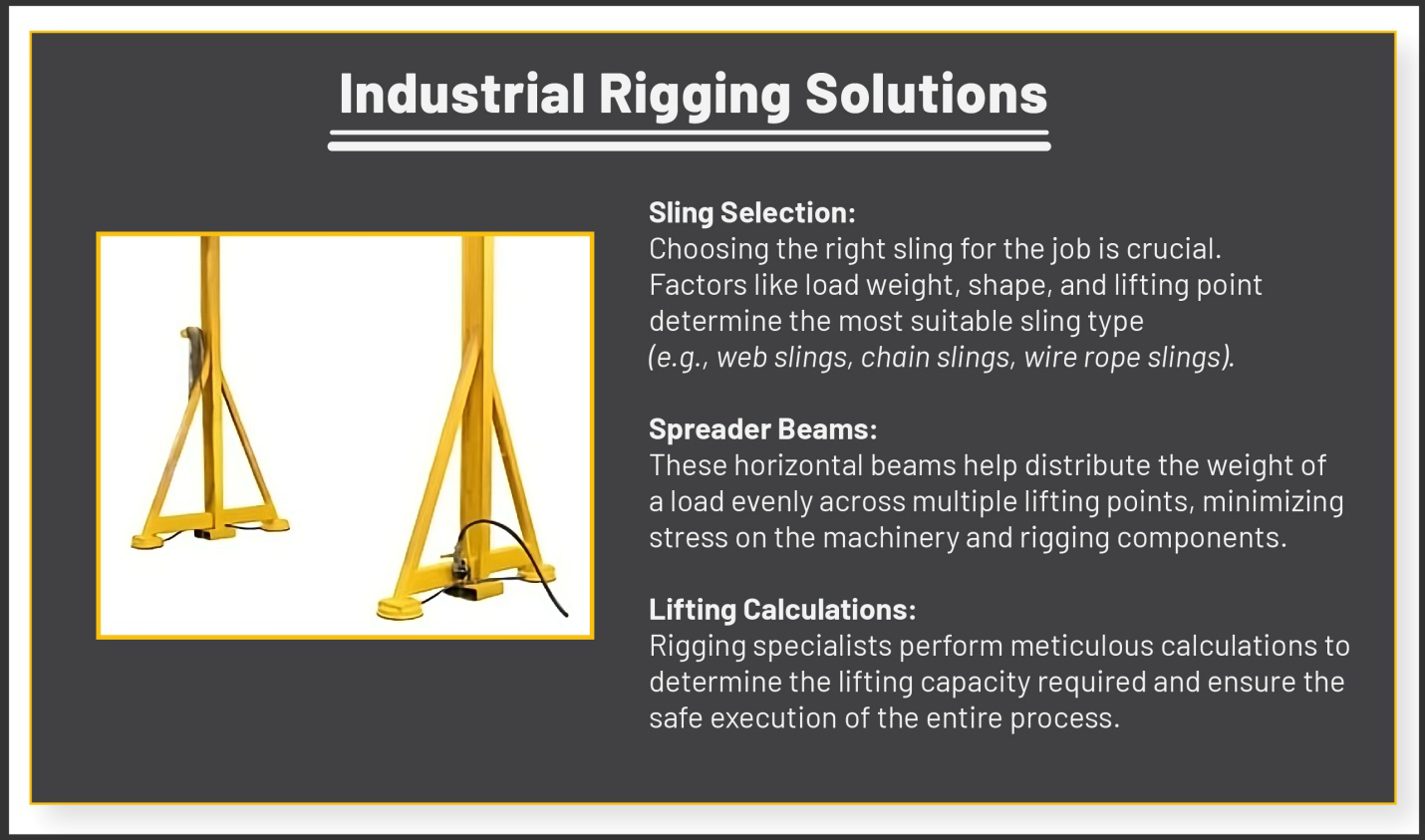 Industrial Rigging Solutions

Sling Selection:
Choosing the right sling for the job is crucial. Factors like load weight, shape, and lifting point determine the most suitable sling type (e.g., web slings, chain slings, wire rope slings).

Spreader Beams:
These horizontal beams help distribute the weight of a load evenly across multiple lifting points, minimizing stress on the machinery and rigging components.

Lifting Calculations:
Rigging specialists perform meticulous calculations to determine the lifting capacity required and ensure the safe execution of the entire process.